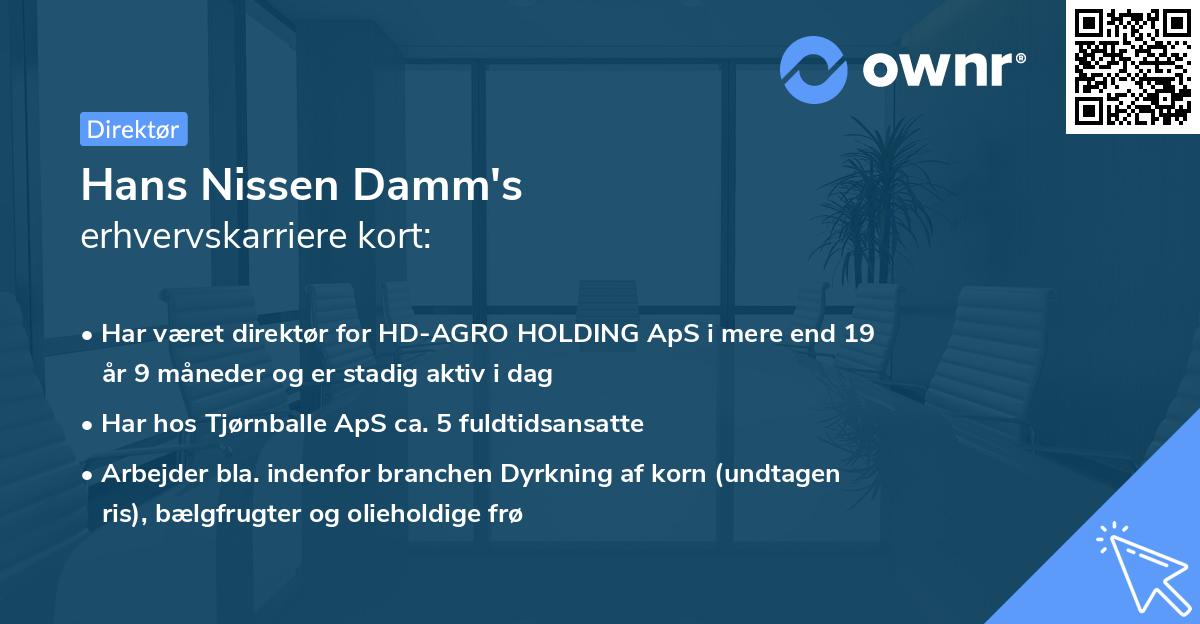 ownr®

Direktør

Hans Nissen Damm's
erhvervskarriere kort:

• Har været direktør for HD-AGRO HOLDING ApS i mere end 19 år 9 måneder og er stadig aktiv i dag

• Har hos Tjørnballe ApS ca. 5 fuldtidsansatte

• Arbejder bla. indenfor branchen Dyrkning af korn (undtagen ris), bælgfrugter og olieholdige frø